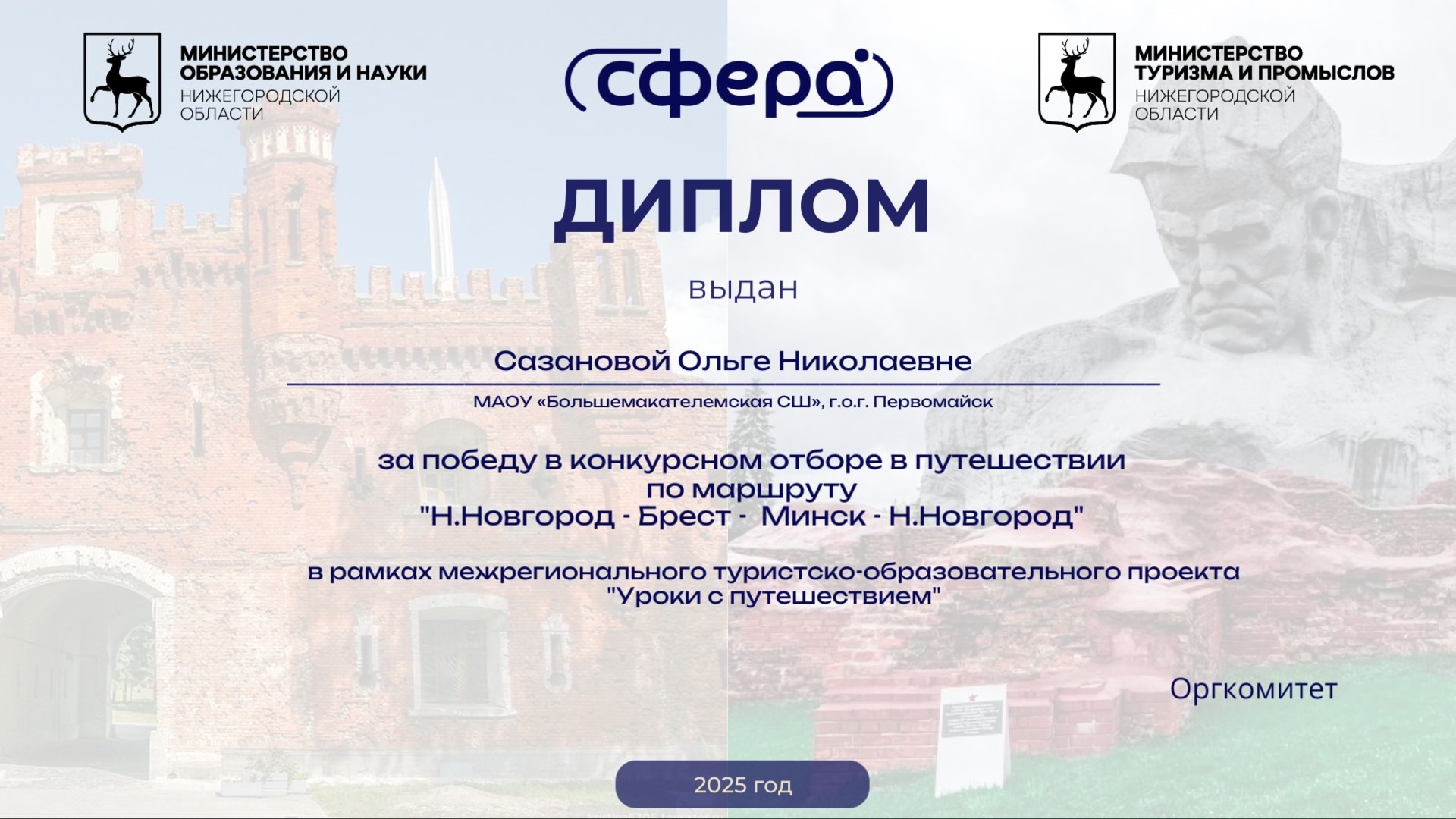 МИНИСТЕРСТВО ОБРАЗОВАНИЯ И НАУКИ НИЖЕГОРОДСКОЙ ОБЛАСТИ

сфера

МИНИСТЕРСТВО ТУРИЗМА И ПРОМЫСЛОВ НИЖЕГОРОДСКОЙ ОБЛАСТИ

ДИПЛОМ

выдан

Сазановой Ольге Николаевне

МАОУ «Большемакателемская СШ», г.о.г. Первомайск

за победу в конкурсном отборе в путешествии по маршруту "Н.Новгород - Брест - Минск - Н.Новгород"

в рамках межрегионального туристско-образовательного проекта "Уроки с путешествием"

Оргкомитет

2025 год